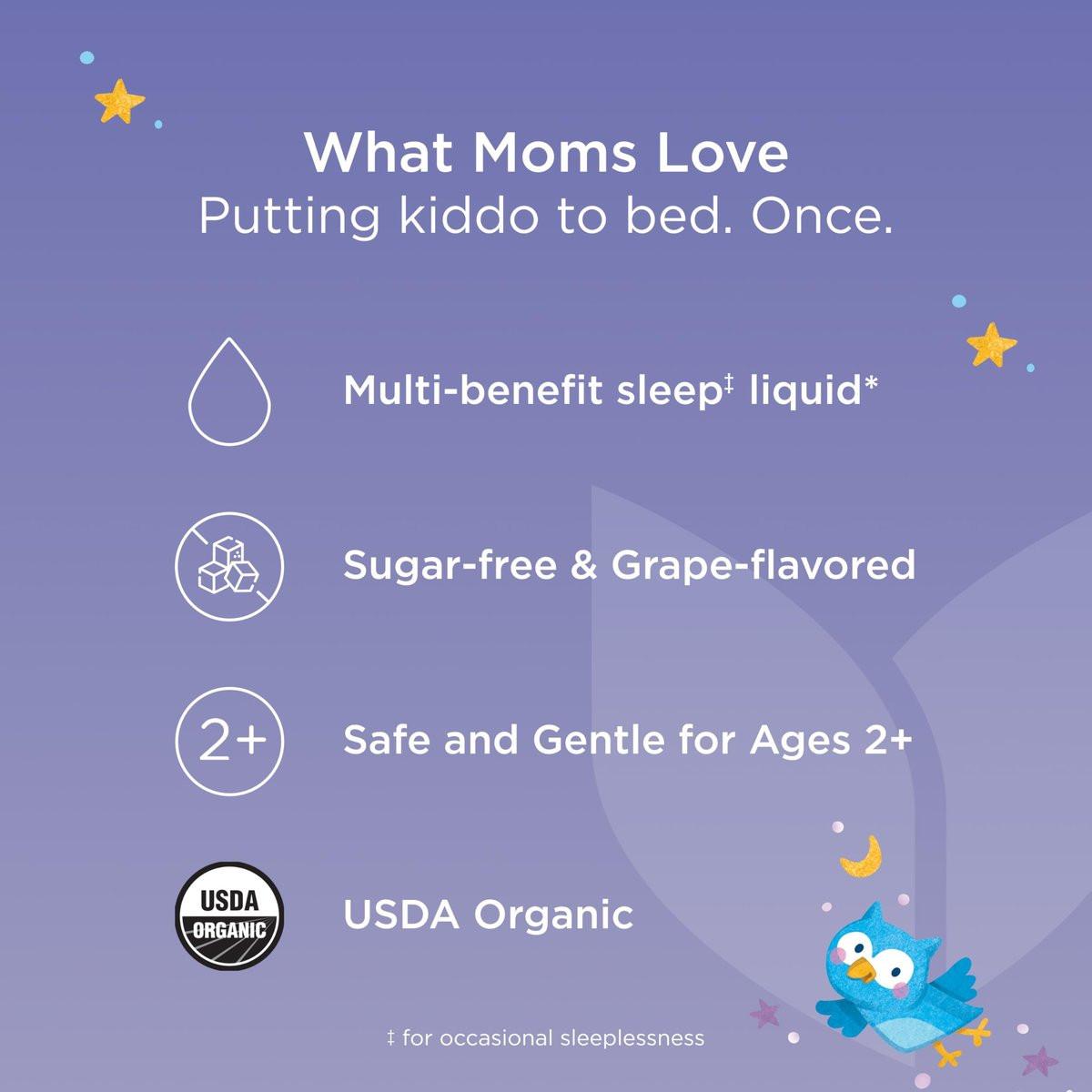 What Moms Love
Putting kiddo to bed. Once.

Multi-benefit sleep‡ liquid*

Sugar-free & Grape-flavored

2+

Safe and Gentle for Ages 2+

USDA
ORGANIC

USDA Organic

‡ for occasional sleeplessness